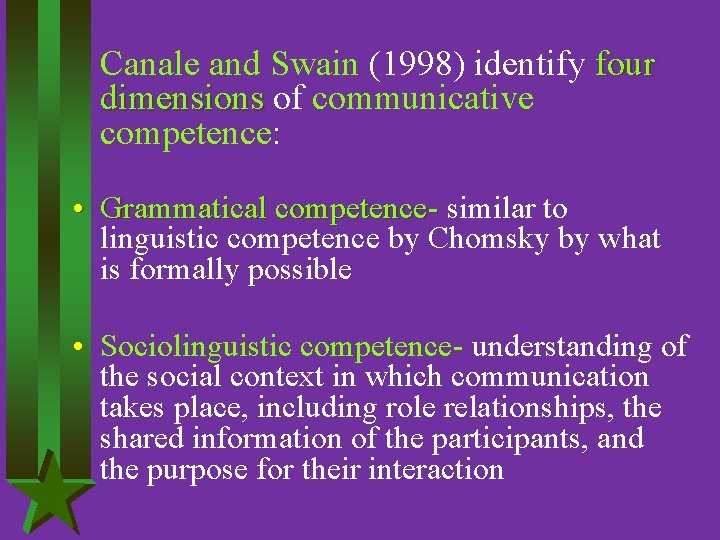 Canale and Swain (1998) identify four dimensions of communicative competence:

• Grammatical competence- similar to linguistic competence by Chomsky by what is formally possible

• Sociolinguistic competence- understanding of the social context in which communication takes place, including role relationships, the shared information of the participants, and the purpose for their interaction